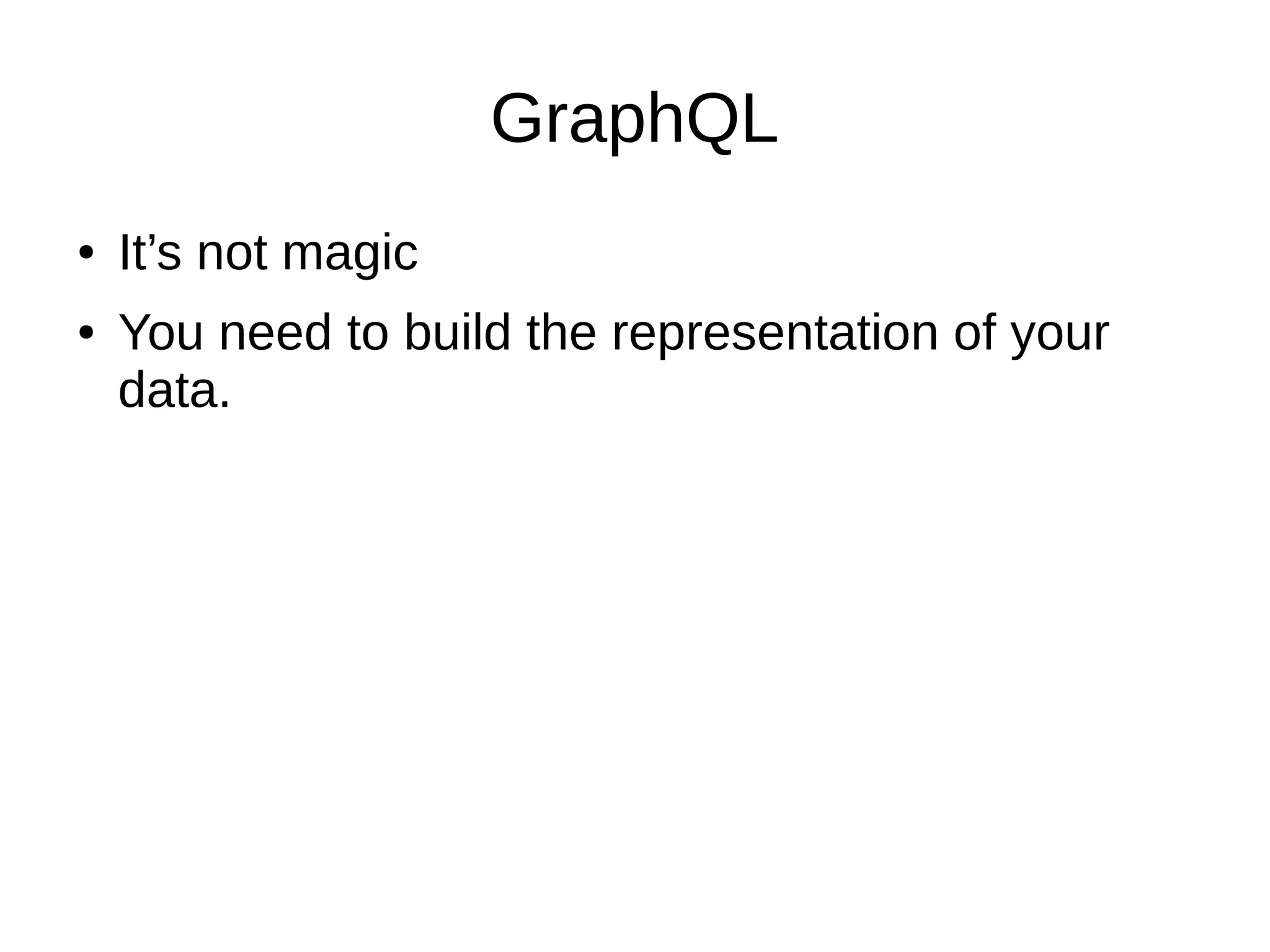 GraphQL

• It’s not magic

• You need to build the representation of your data.